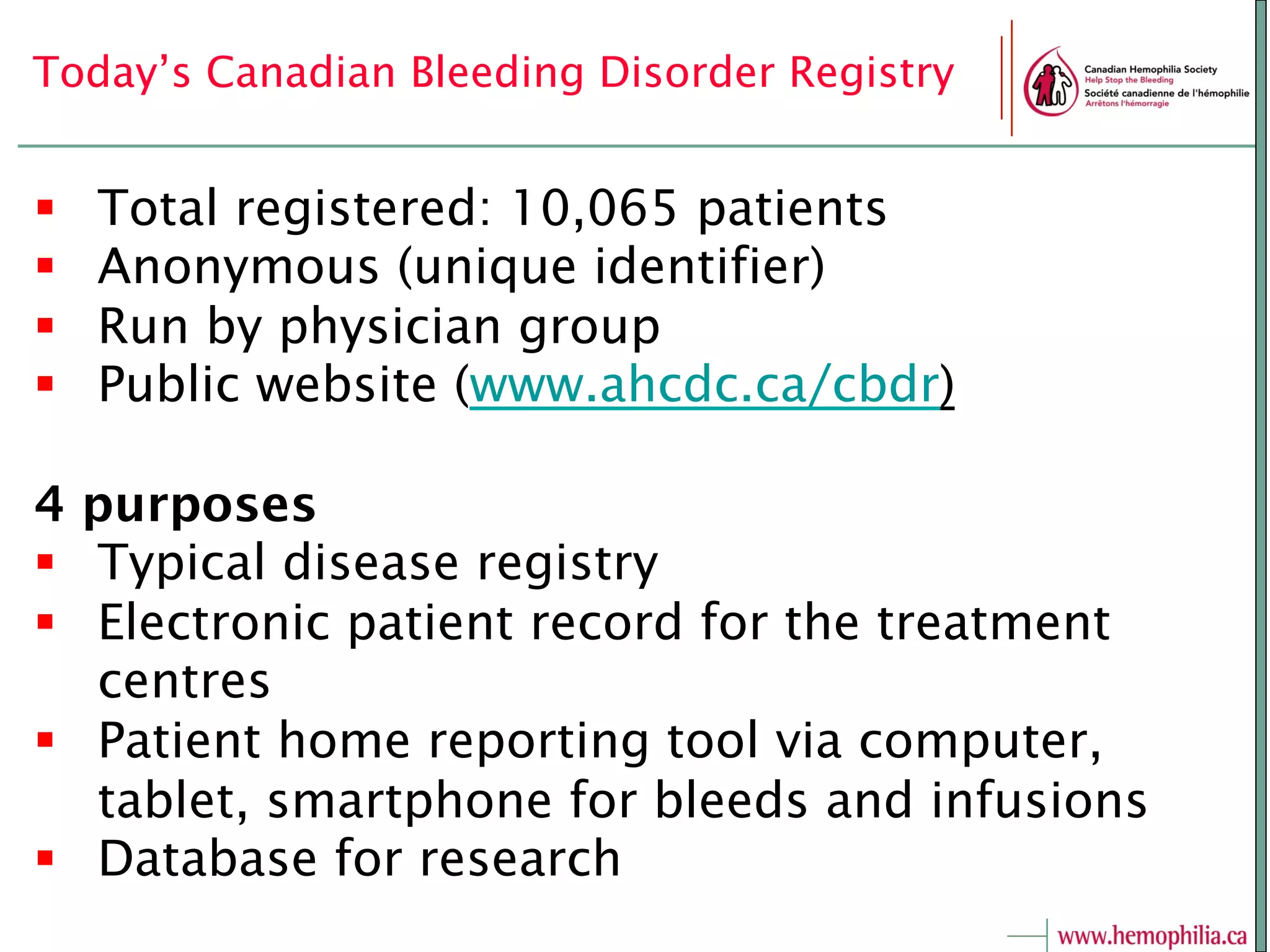 Today's Canadian Bleeding Disorder Registry

Canadian Hemophilia Society
Help Stop the Bleeding
Société canadienne de l'hémophilie
Arrêtons l'hémorragie

▪ Total registered: 10,065 patients
▪ Anonymous (unique identifier)
▪ Run by physician group
▪ Public website (www.ahcdc.ca/cbdr)

4 purposes
▪ Typical disease registry
▪ Electronic patient record for the treatment centres
▪ Patient home reporting tool via computer, tablet, smartphone for bleeds and infusions
▪ Database for research

www.hemophilia.ca